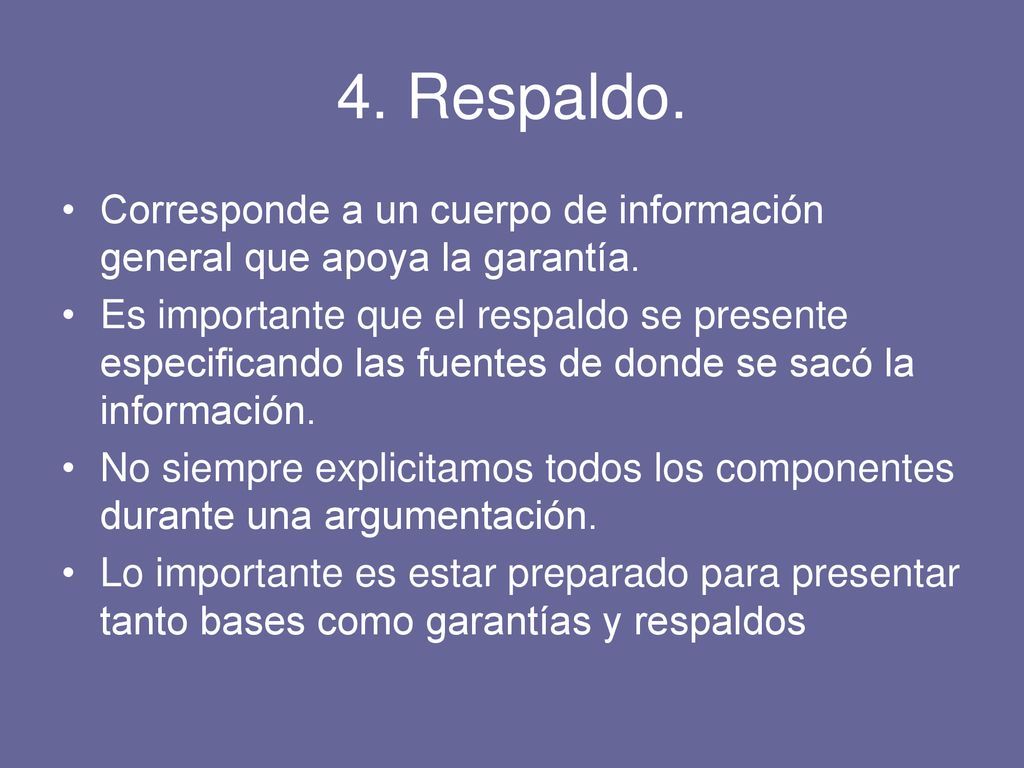 4. Respaldo.

• Corresponde a un cuerpo de información general que apoya la garantía.
• Es importante que el respaldo se presente especificando las fuentes de donde se sacó la información.
• No siempre explicitamos todos los componentes durante una argumentación.
• Lo importante es estar preparado para presentar tanto bases como garantías y respaldos